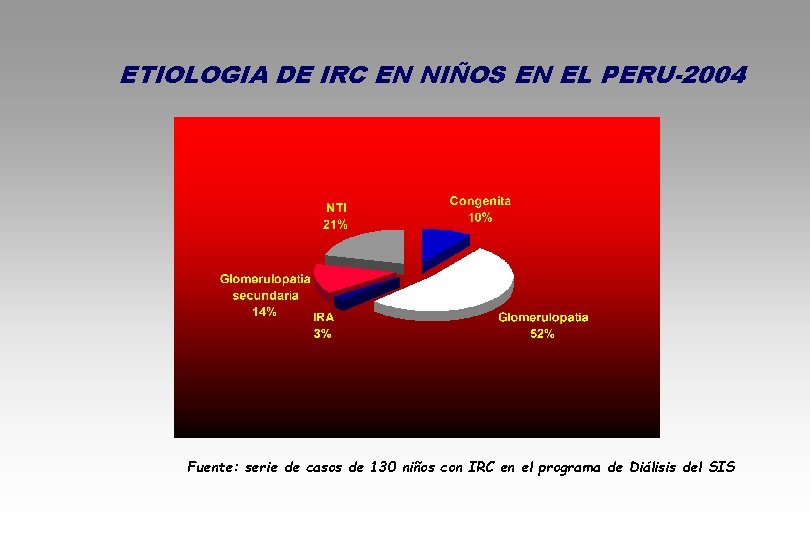 ETIOLOGIA DE IRC EN NIÑOS EN EL PERU-2004

NTI
21%

Congenita
10%

Glomerulopatia
secundaria
14%

IRA
3%

Glomerulopatia
52%

Fuente: serie de casos de 130 niños con IRC en el programa de Diálisis del SIS